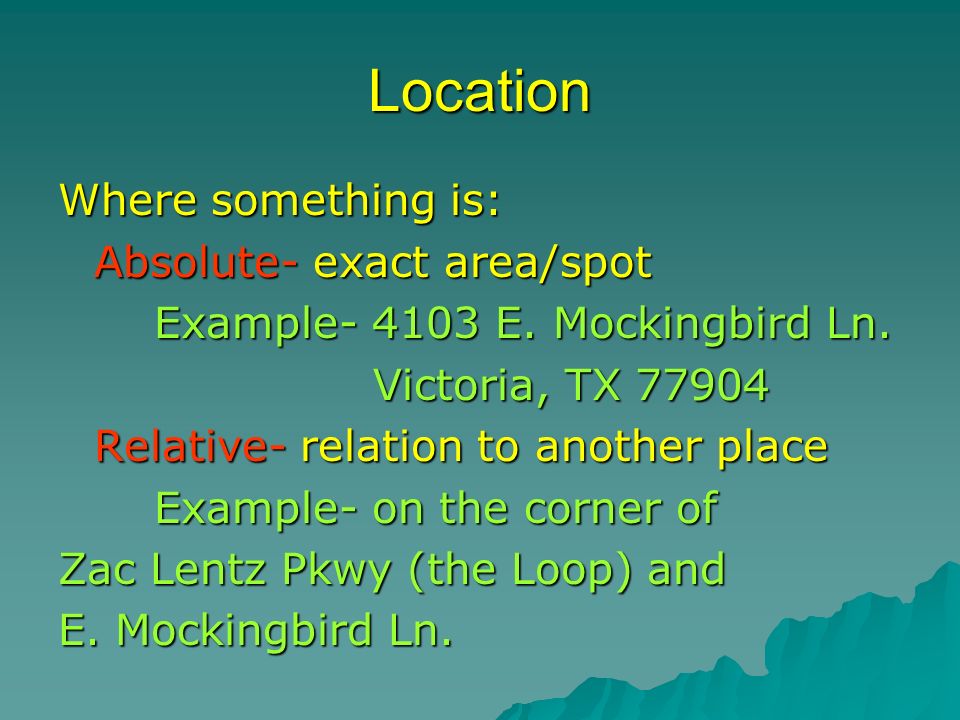 Location

Where something is:
Absolute- exact area/spot
Example- 4103 E. Mockingbird Ln.
Victoria, TX 77904
Relative- relation to another place
Example- on the corner of
Zac Lentz Pkwy (the Loop) and
E. Mockingbird Ln.